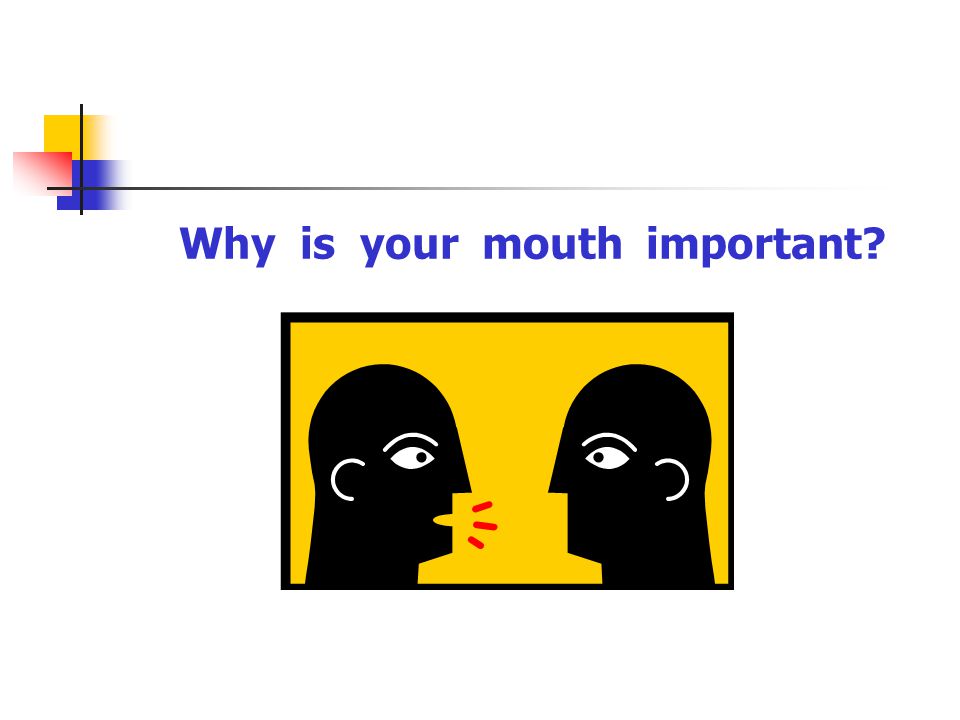 Why is your mouth important?